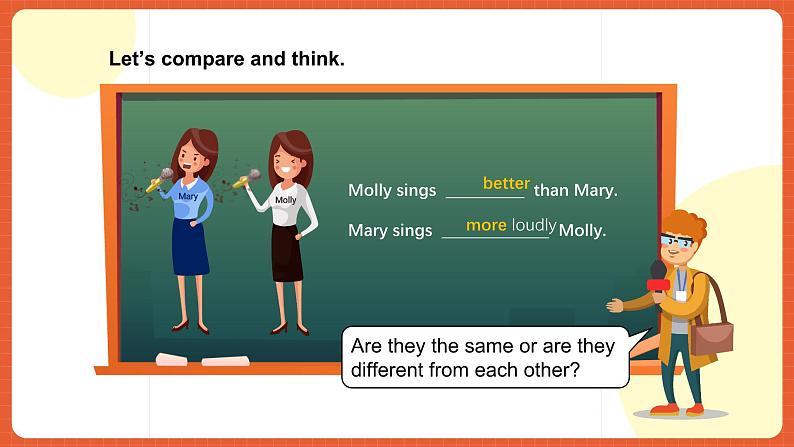 Let's compare and think.

Mary

Molly

Molly sings better than Mary.

Mary sings more loudly Molly.

Are they the same or are they different from each other?